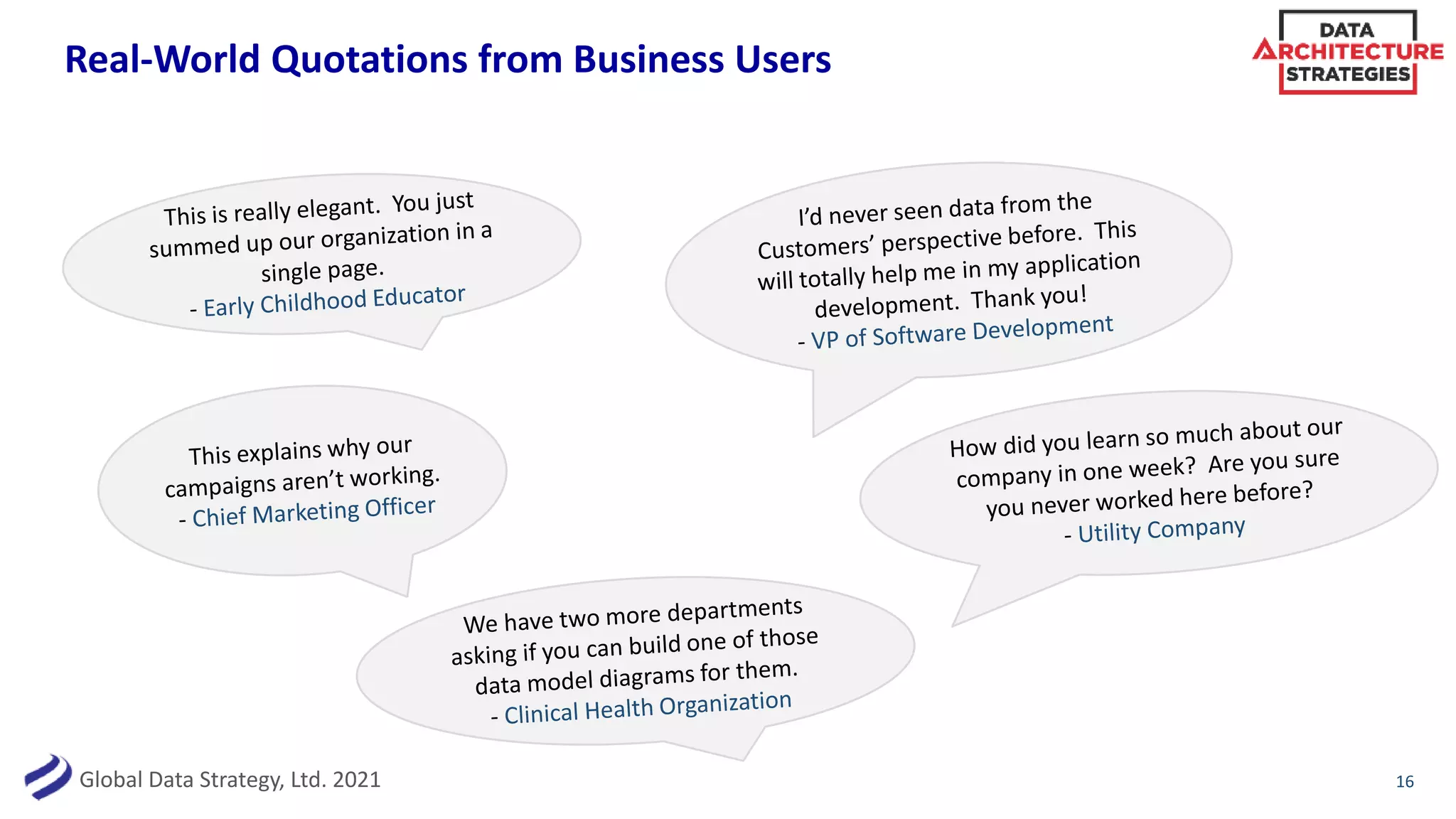 Real-World Quotations from Business Users

DATA
ARCHITECTURE
STRATEGIES

This is really elegant. You just summed up our organization in a single page.
- Early Childhood Educator

I'd never seen data from the Customers' perspective before. This will totally help me in my application development. Thank you!
- VP of Software Development

This explains why our campaigns aren't working.
- Chief Marketing Officer

How did you learn so much about our company in one week? Are you sure you never worked here before?
- Utility Company

We have two more departments asking if you can build one of those data model diagrams for them.
- Clinical Health Organization

Global Data Strategy, Ltd. 2021

16